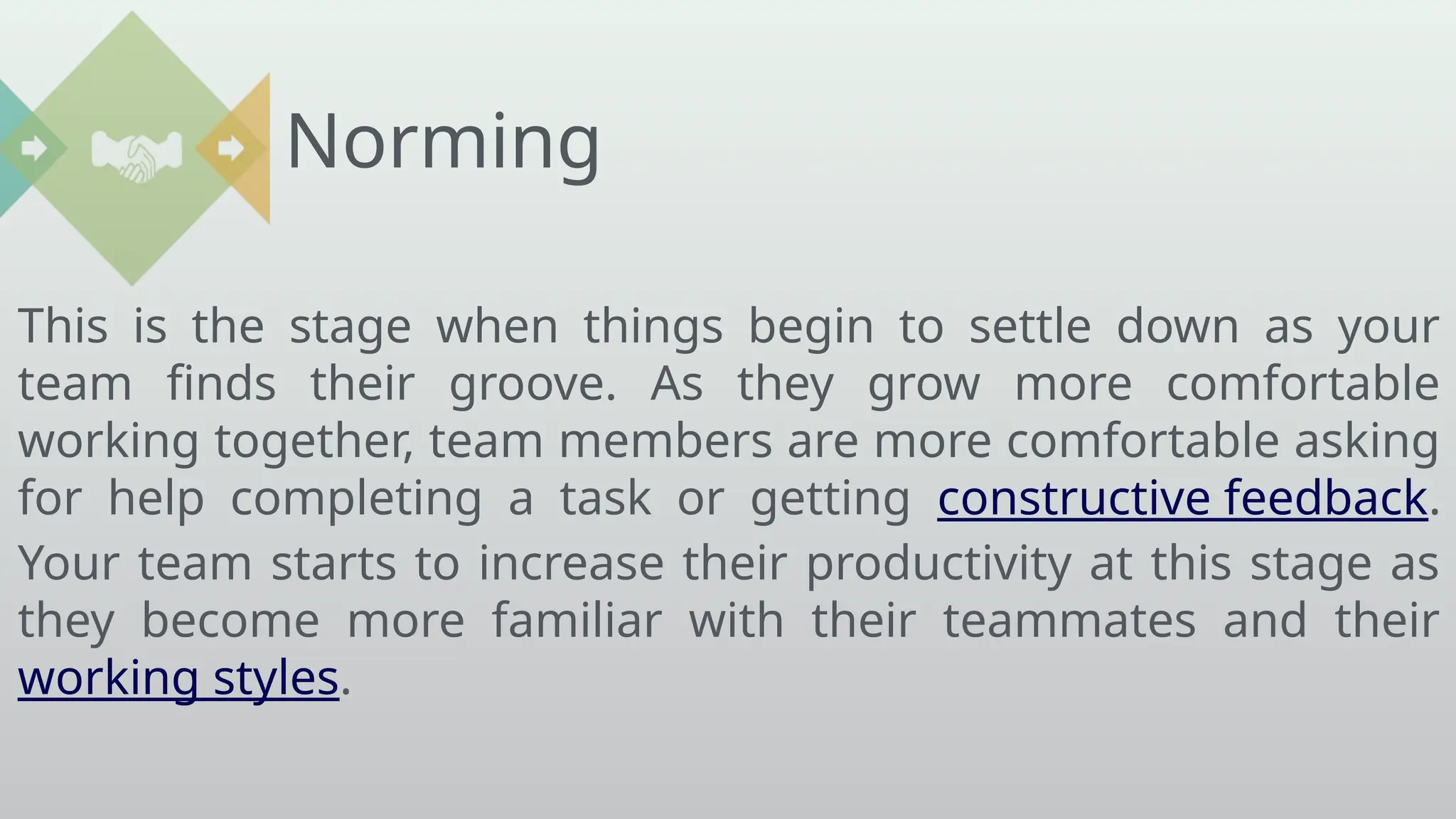 Norming

This is the stage when things begin to settle down as your team finds their groove. As they grow more comfortable working together, team members are more comfortable asking for help completing a task or getting constructive feedback.

Your team starts to increase their productivity at this stage as they become more familiar with their teammates and their working styles.